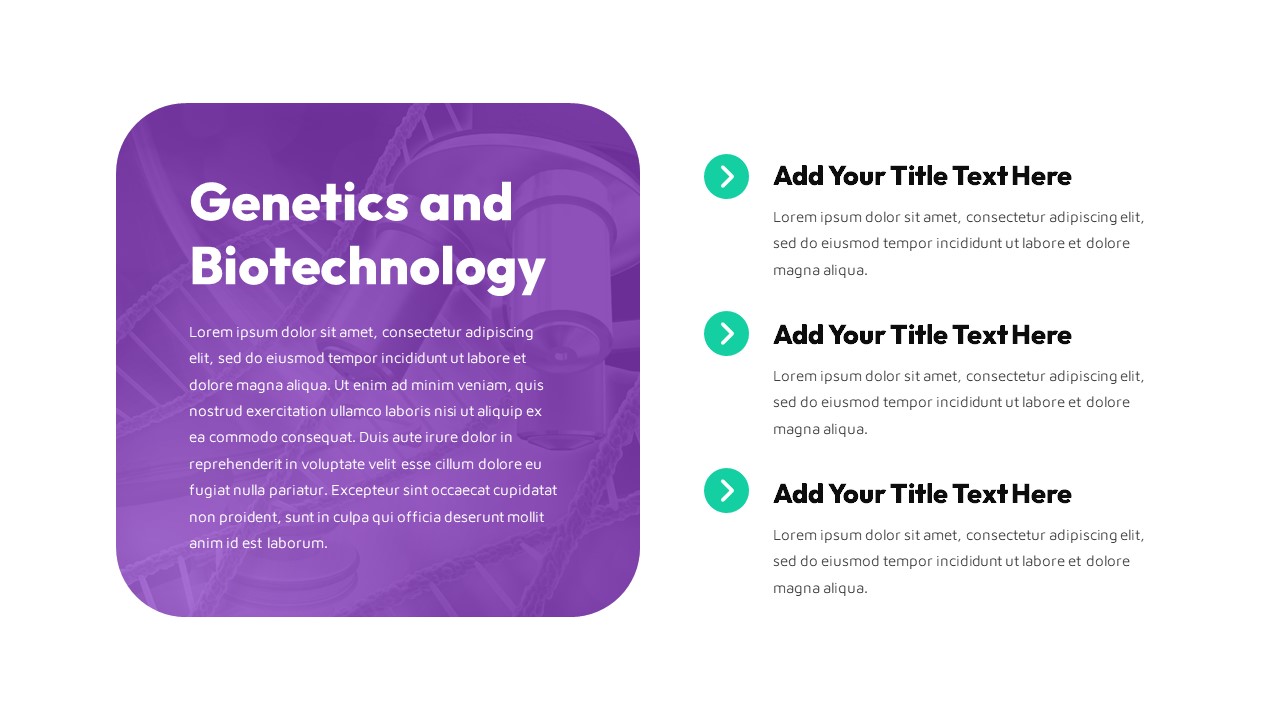 Genetics and Biotechnology

Lorem ipsum dolor sit amet, consectetur adipiscing elit, sed do eiusmod tempor incididunt ut labore et dolore magna aliqua. Ut enim ad minim veniam, quis nostrud exercitation ullamco laboris nisi ut aliquip ex ea commodo consequat. Duis aute irure dolor in reprehenderit in voluptate velit esse cillum dolore eu fugiat nulla pariatur. Excepteur sint occaecat cupidatat non proident, sunt in culpa qui officia deserunt mollit anim id est laborum.

Add Your Title Text Here

Lorem ipsum dolor sit amet, consectetur adipiscing elit, sed do eiusmod tempor incididunt ut labore et dolore magna aliqua.

Add Your Title Text Here

Lorem ipsum dolor sit amet, consectetur adipiscing elit, sed do eiusmod tempor incididunt ut labore et dolore magna aliqua.

Add Your Title Text Here

Lorem ipsum dolor sit amet, consectetur adipiscing elit, sed do eiusmod tempor incididunt ut labore et dolore magna aliqua.